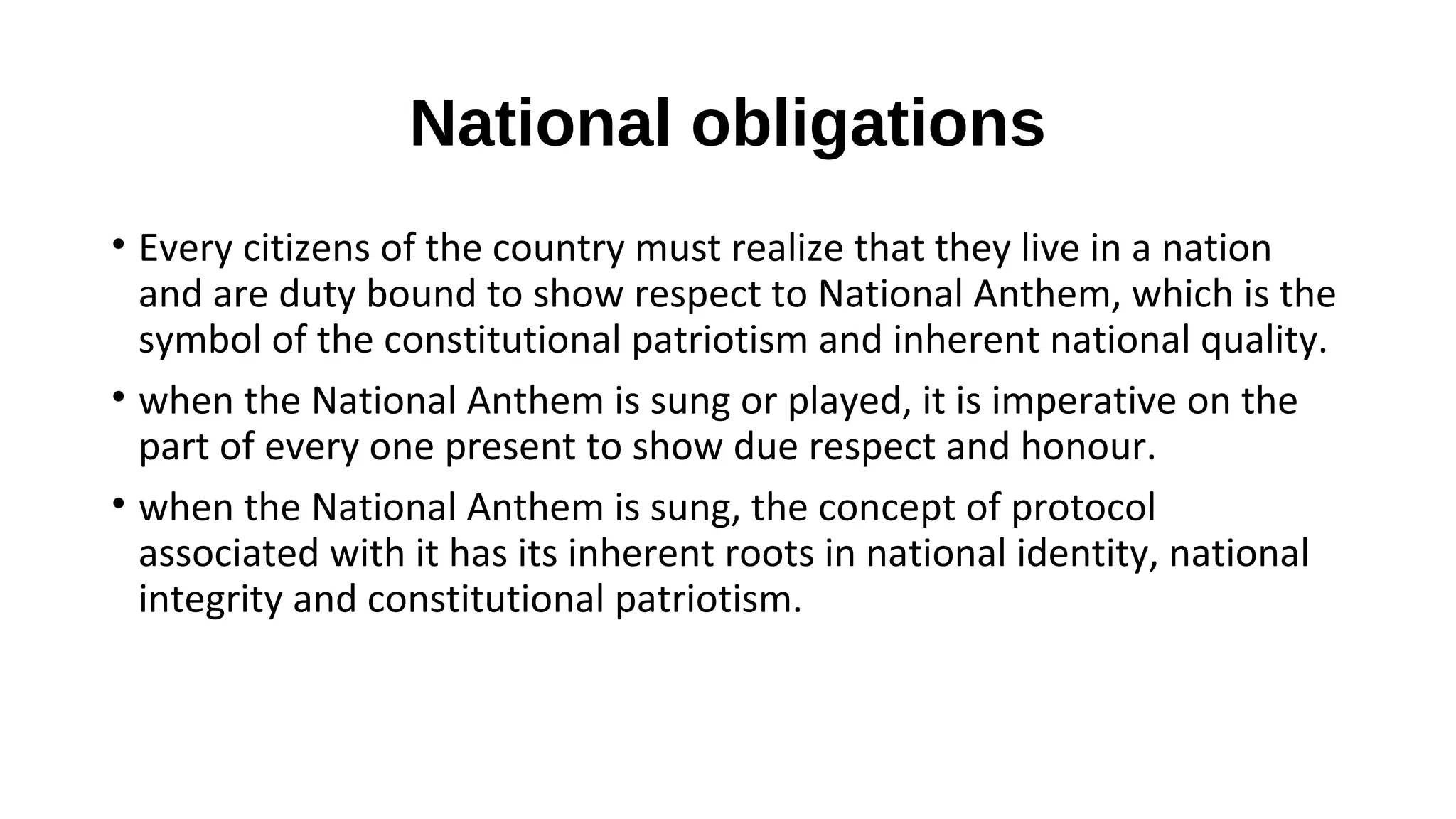 National obligations

• Every citizens of the country must realize that they live in a nation and are duty bound to show respect to National Anthem, which is the symbol of the constitutional patriotism and inherent national quality.

• when the National Anthem is sung or played, it is imperative on the part of every one present to show due respect and honour.

• when the National Anthem is sung, the concept of protocol associated with it has its inherent roots in national identity, national integrity and constitutional patriotism.